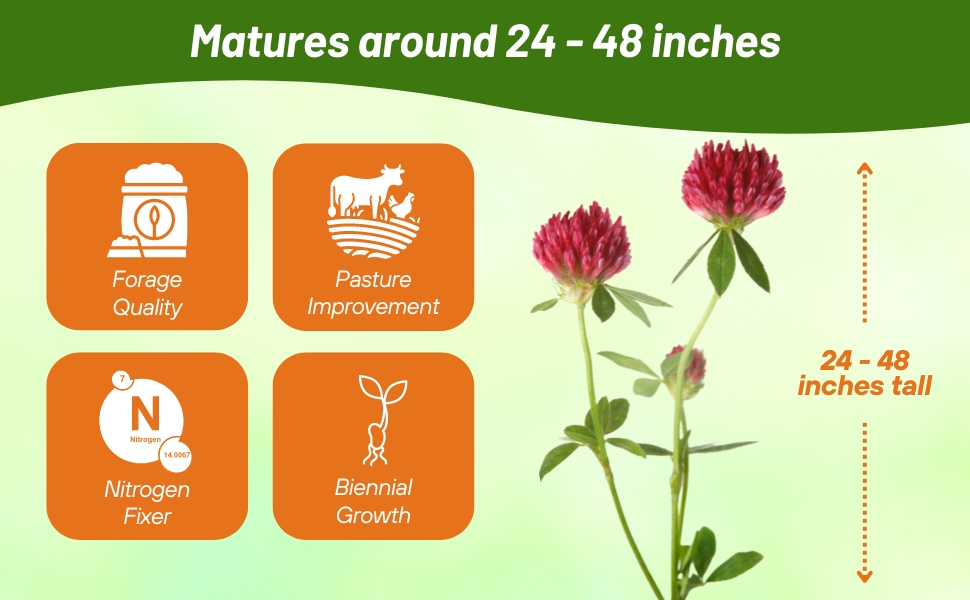 Matures around 24 - 48 inches

Forage Quality

Pasture Improvement

7
N
Nitrogen
14.0067

Nitrogen Fixer

Biennial Growth

24 - 48 inches tall